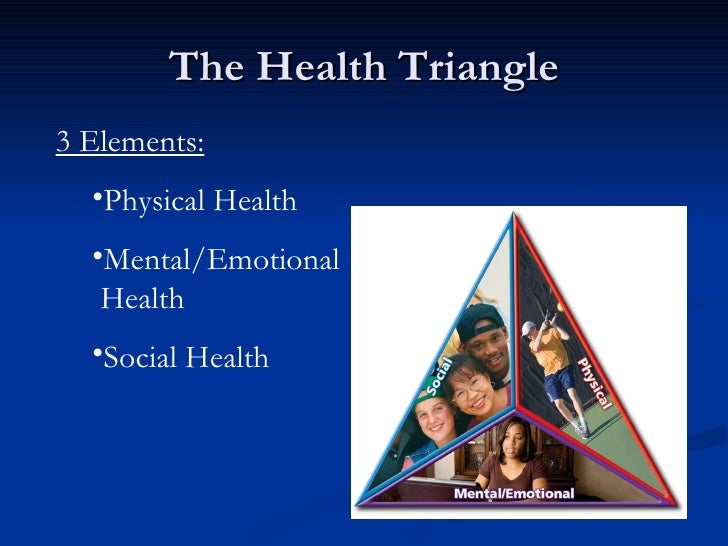 The Health Triangle

3 Elements:

•Physical Health

•Mental/Emotional Health

•Social Health

Social

Physical

Mental/Emotional